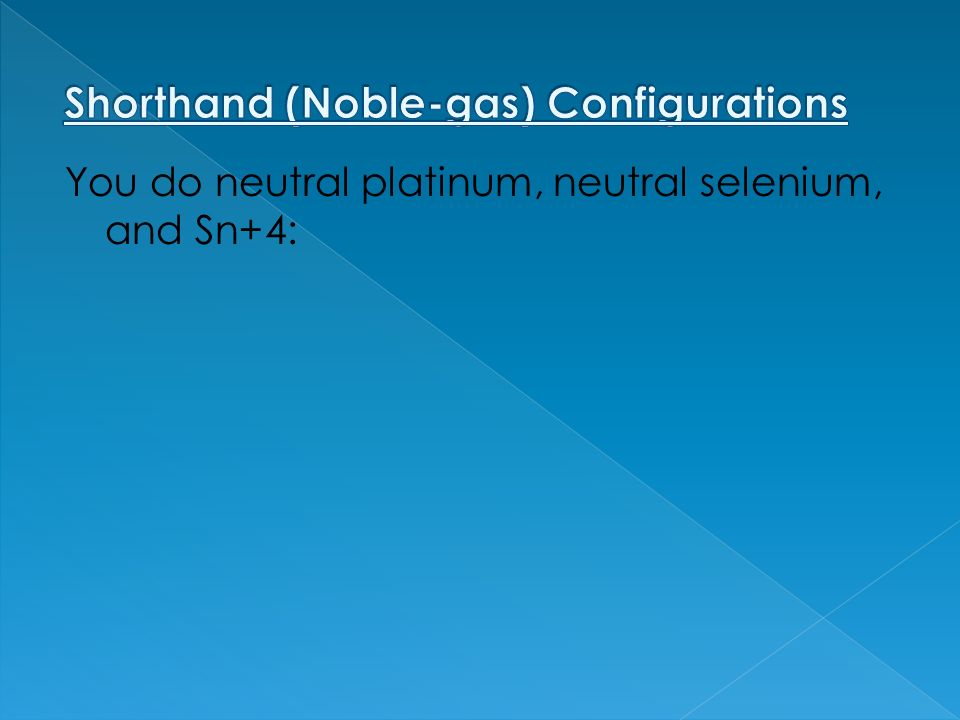 Shorthand (Noble-gas) Configurations

You do neutral platinum, neutral selenium, and Sn+4: